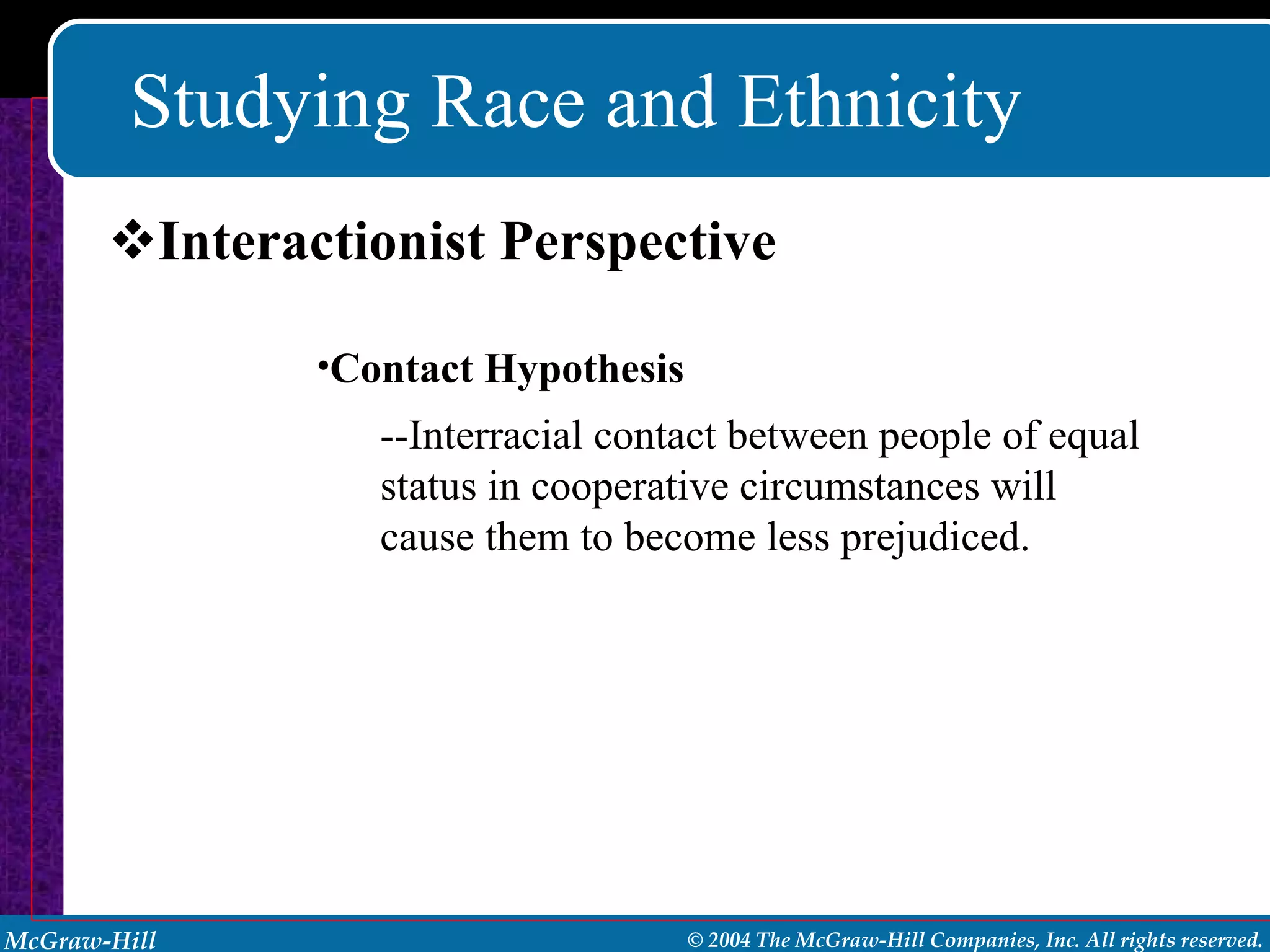 Studying Race and Ethnicity

❖Interactionist Perspective

•Contact Hypothesis

--Interracial contact between people of equal status in cooperative circumstances will cause them to become less prejudiced.

McGraw-Hill

© 2004 The McGraw-Hill Companies, Inc. All rights reserved.